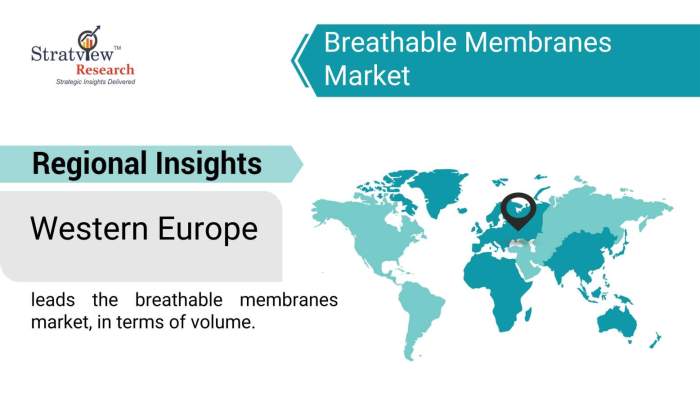 Stratview™
Research
Strategic Insights Delivered

Breathable Membranes Market

Regional Insights

Western Europe

leads the breathable membranes market, in terms of volume.